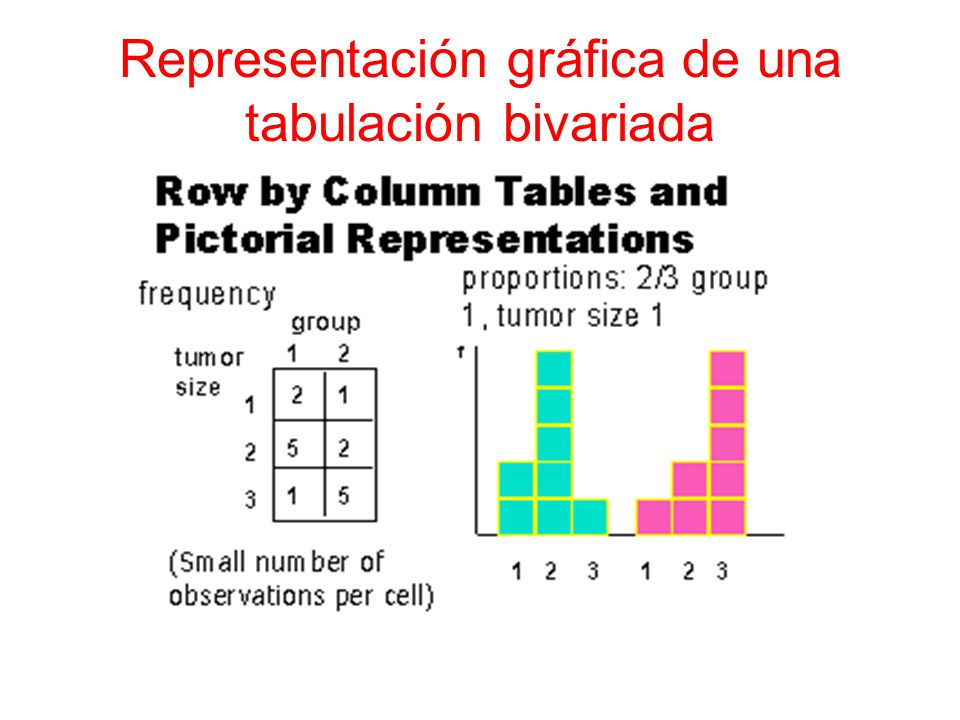 Representación gráfica de una tabulación bivariada

Row by Column Tables and Pictorial Representations

frequency

| tumor size | group 1 | group 2 |
|---|---|---|
| 1 | 2 | 1 |
| 2 | 5 | 2 |
| 3 | 1 | 5 |

(Small number of observations per cell)

proportions: 2/3 group 1, tumor size 1

f

1 2 3 1 2 3